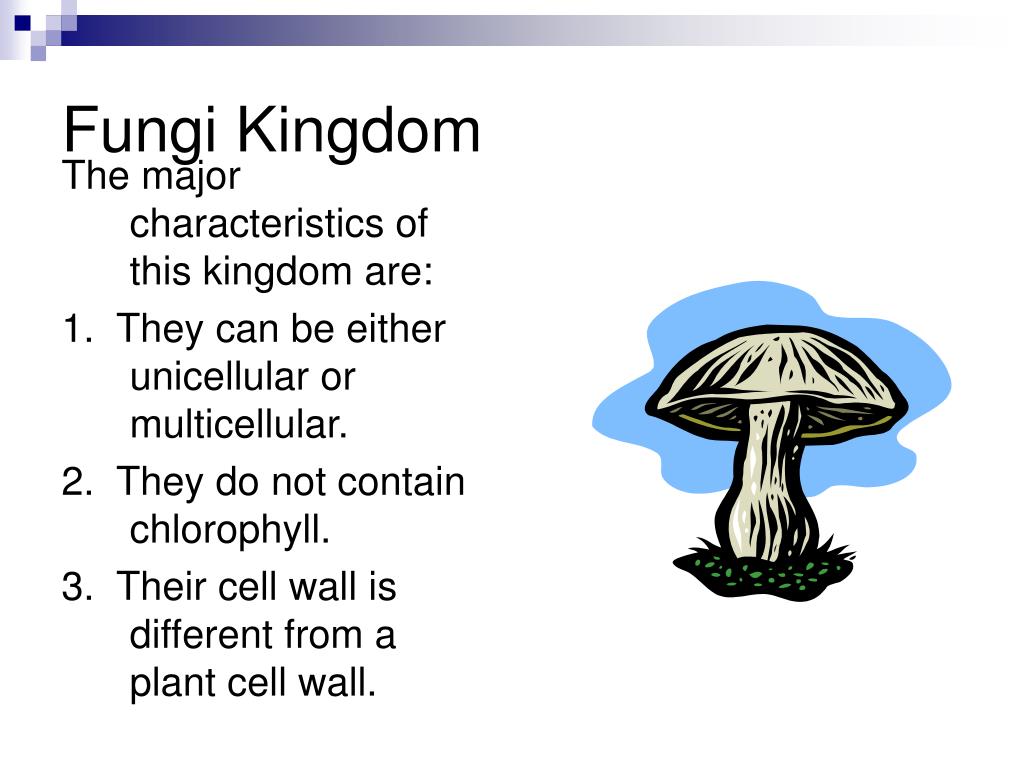 Fungi Kingdom

The major characteristics of this kingdom are:

1. They can be either unicellular or multicellular.

2. They do not contain chlorophyll.

3. Their cell wall is different from a plant cell wall.